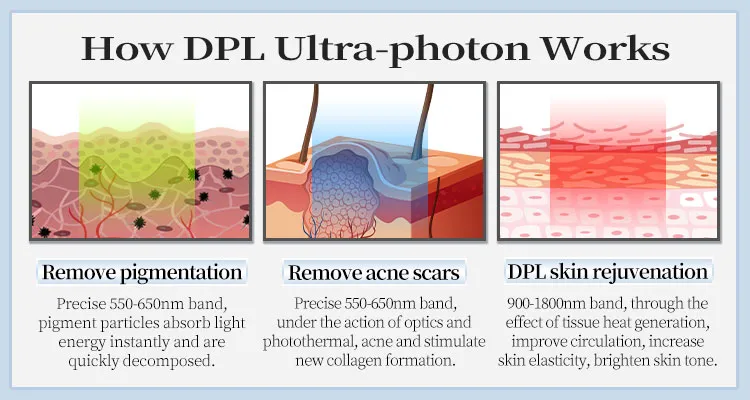 How DPL Ultra-photon Works

Remove pigmentation

Precise 550-650nm band, pigment particles absorb light energy instantly and are quickly decomposed.

Remove acne scars

Precise 550-650nm band, under the action of optics and photothermal, acne and stimulate new collagen formation.

DPL skin rejuvenation

900-1800nm band, through the effect of tissue heat generation, improve circulation, increase skin elasticity, brighten skin tone.